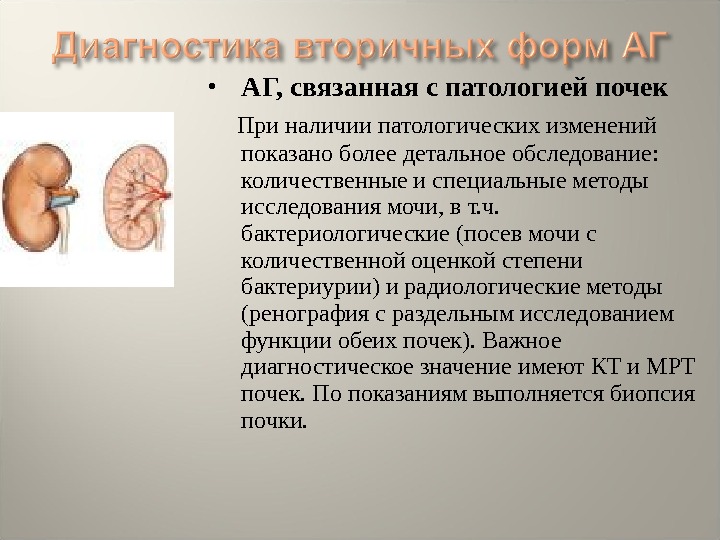 Диагностика вторичных форм АГ

• АГ, связанная с патологией почек

При наличии патологических изменений показано более детальное обследование: количественные и специальные методы исследования мочи, в т.ч. бактериологические (посев мочи с количественной оценкой степени бактериурии) и радиологические методы (ренография с раздельным исследованием функции обеих почек). Важное диагностическое значение имеют КТ и МРТ почек. По показаниям выполняется биопсия почки.